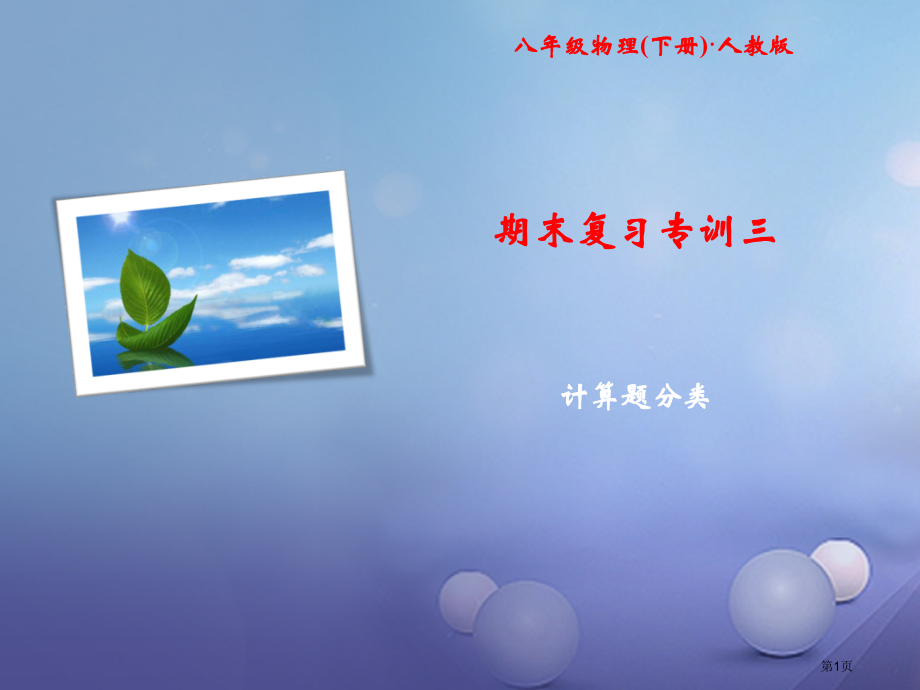 八年级物理(下册)·人教版

期末复习专训三

计算题分类

第1页